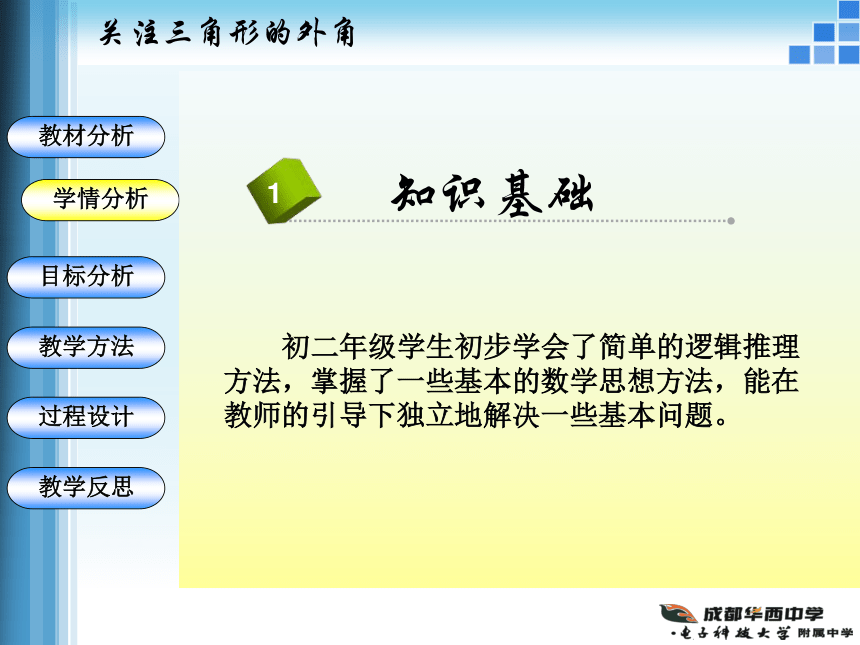 关注三角形的外角

教材分析

学情分析

目标分析

教学方法

过程设计

教学反思

1

知识基础

初二年级学生初步学会了简单的逻辑推理方法，掌握了一些基本的数学思想方法，能在教师的引导下独立地解决一些基本问题。

成都华西中学
·电子科技大学 附属中学